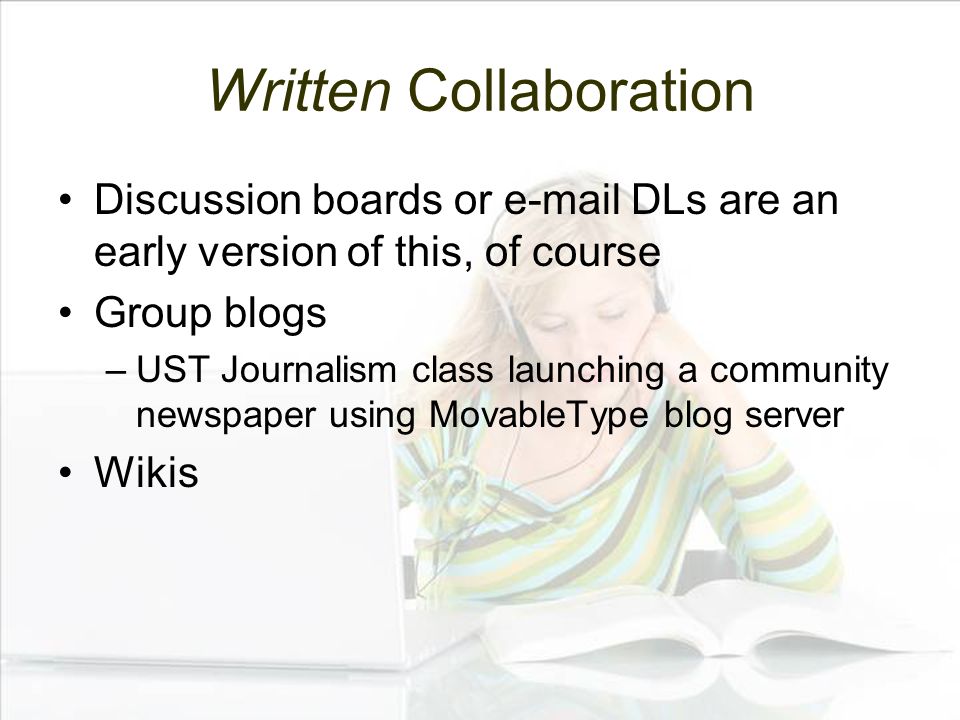 Written Collaboration

• Discussion boards or e-mail DLs are an early version of this, of course
• Group blogs
– UST Journalism class launching a community newspaper using MovableType blog server
• Wikis